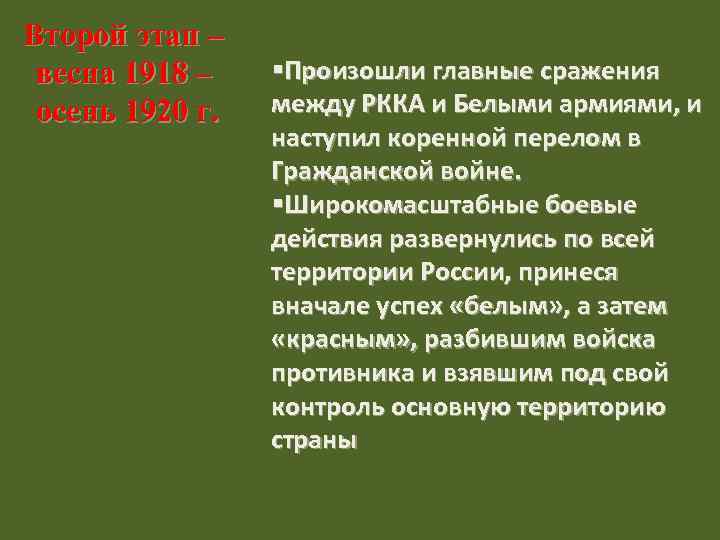 Второй этап – весна 1918 – осень 1920 г.

▪Произошли главные сражения между РККА и Белыми армиями, и наступил коренной перелом в Гражданской войне.

▪Широкомасштабные боевые действия развернулись по всей территории России, принеся вначале успех «белым», а затем «красным», разбившим войска противника и взявшим под свой контроль основную территорию страны